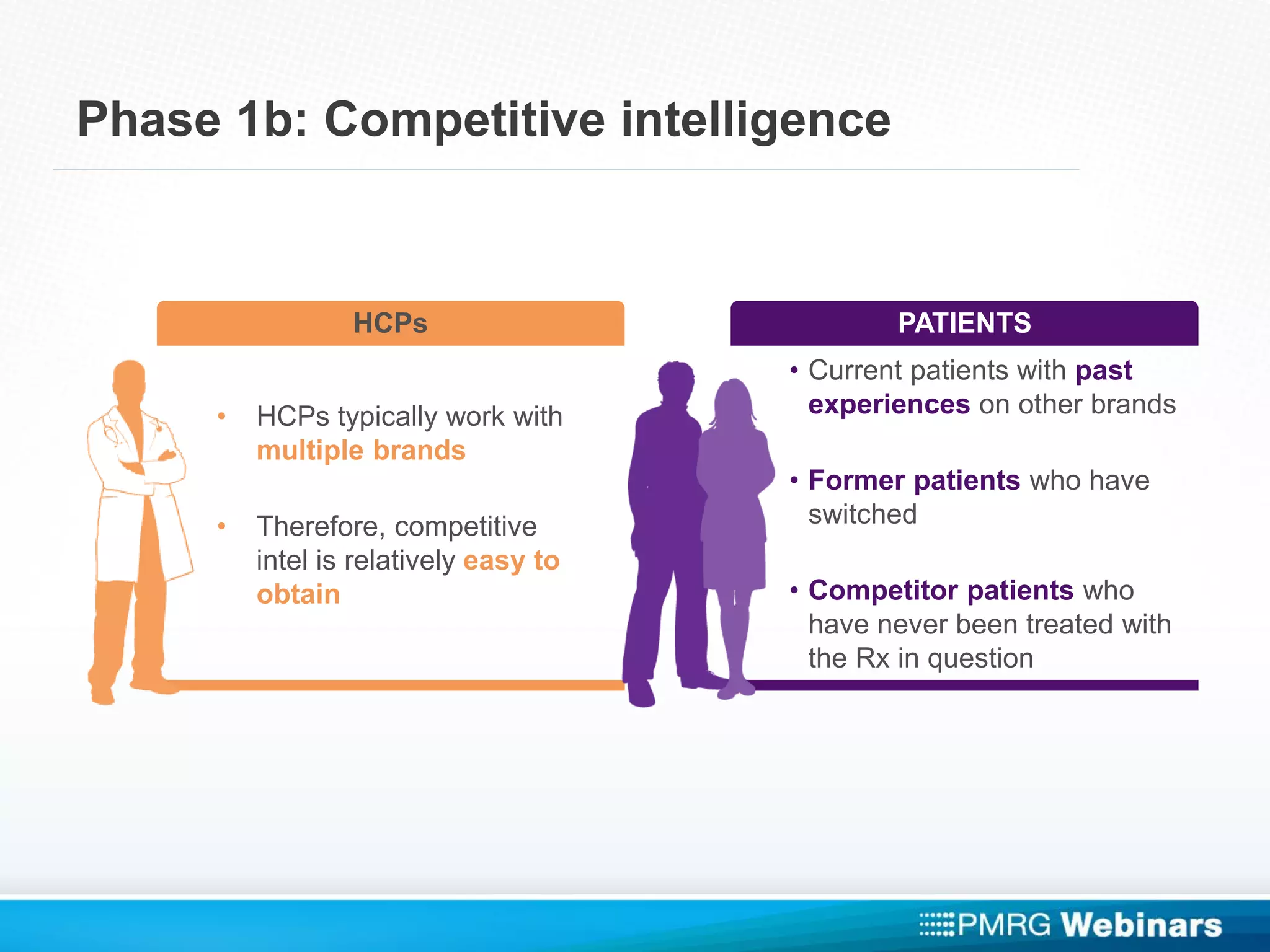 Phase 1b: Competitive intelligence

HCPs

• HCPs typically work with multiple brands

• Therefore, competitive intel is relatively easy to obtain

PATIENTS

• Current patients with past experiences on other brands

• Former patients who have switched

• Competitor patients who have never been treated with the Rx in question

PMRG Webinars